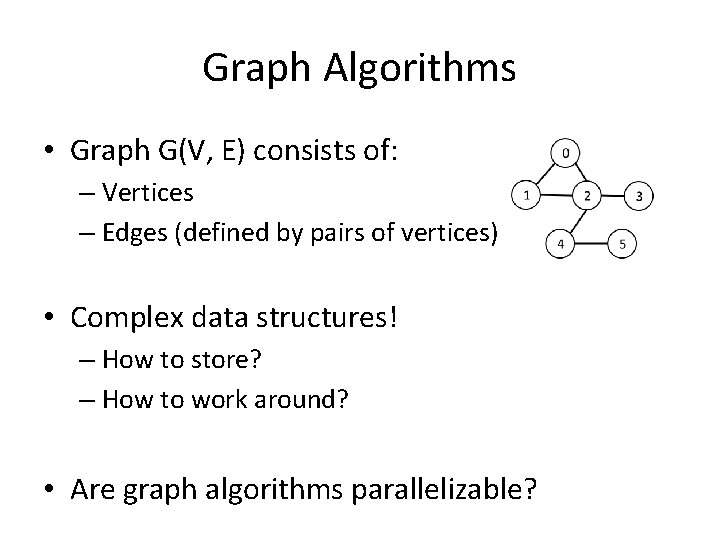 Graph Algorithms

• Graph G(V, E) consists of:
– Vertices
– Edges (defined by pairs of vertices)

0
1
2
3
4
5

• Complex data structures!
– How to store?
– How to work around?

• Are graph algorithms parallelizable?